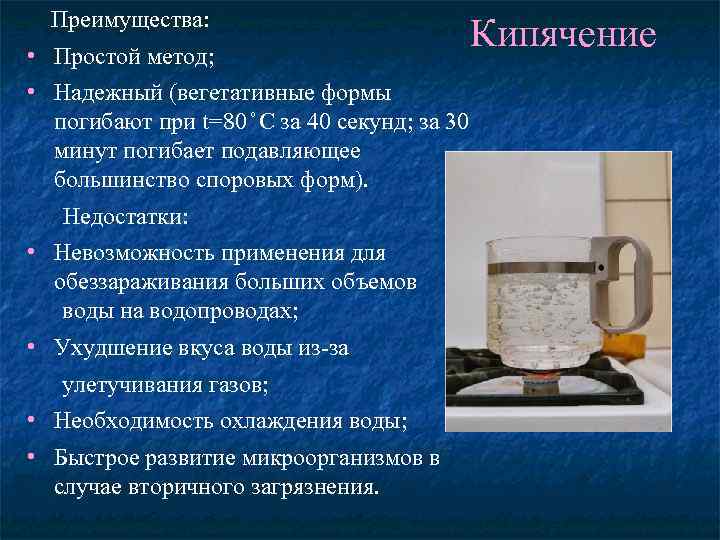 Кипячение

Преимущества:

• Простой метод;

• Надежный (вегетативные формы погибают при t=80˚С за 40 секунд; за 30 минут погибает подавляющее большинство споровых форм).

Недостатки:

• Невозможность применения для обеззараживания больших объемов воды на водопроводах;

• Ухудшение вкуса воды из-за улетучивания газов;

• Необходимость охлаждения воды;

• Быстрое развитие микроорганизмов в случае вторичного загрязнения.